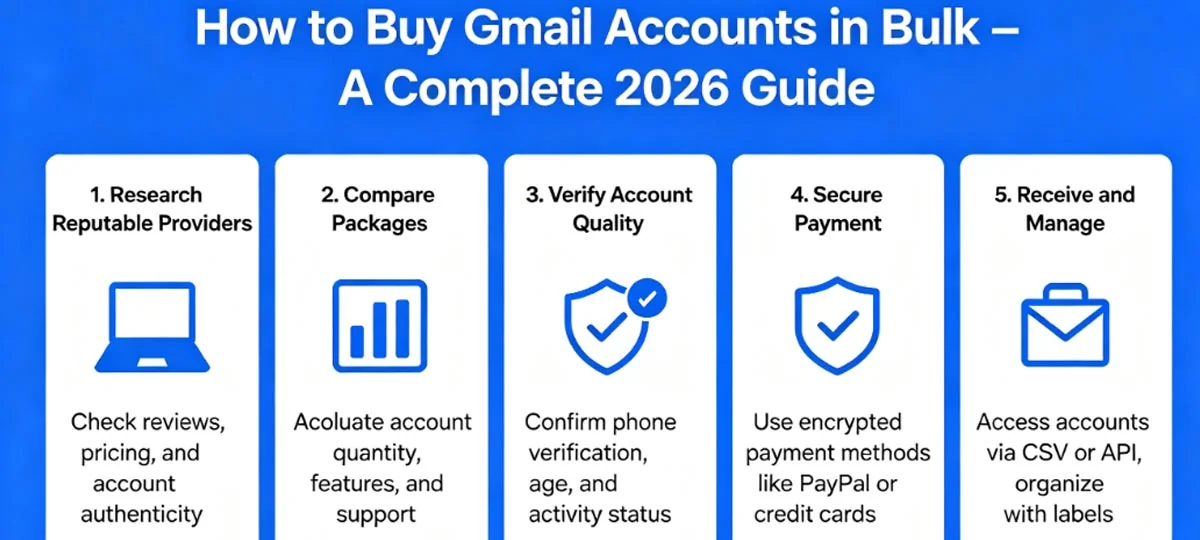 How to Buy Gmail Accounts in Bulk – A Complete 2026 Guide

1. Research Reputable Providers

Check reviews, pricing, and account authenticity

2. Compare Packages

Acoluate account quantity, features, and support

3. Verify Account Quality

Confirm phone verification, age, and activity status

4. Secure Payment

Use encrypted payment methods like PayPal or credit cards

5. Receive and Manage

Access accounts via CSV or API, organize with labels